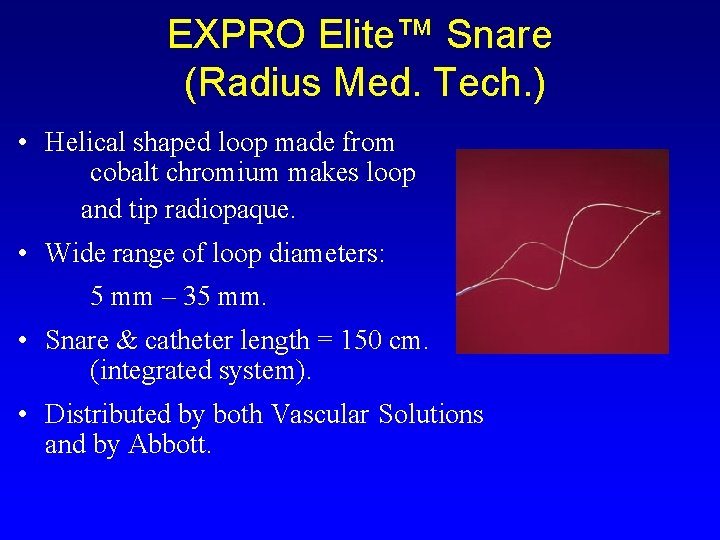 EXPRO Elite™ Snare (Radius Med. Tech.)

• Helical shaped loop made from cobalt chromium makes loop and tip radiopaque.

• Wide range of loop diameters: 5 mm – 35 mm.

• Snare & catheter length = 150 cm. (integrated system).

• Distributed by both Vascular Solutions and by Abbott.